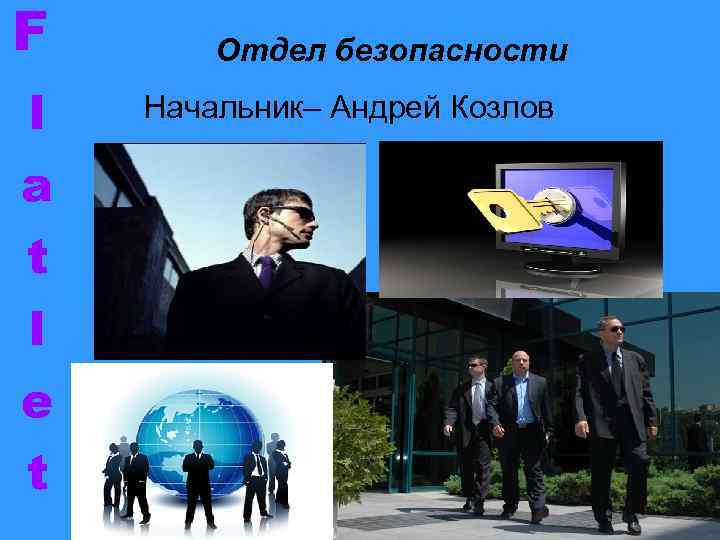 F
I
a
t
I
e
t

Отдел безопасности

Начальник– Андрей Козлов